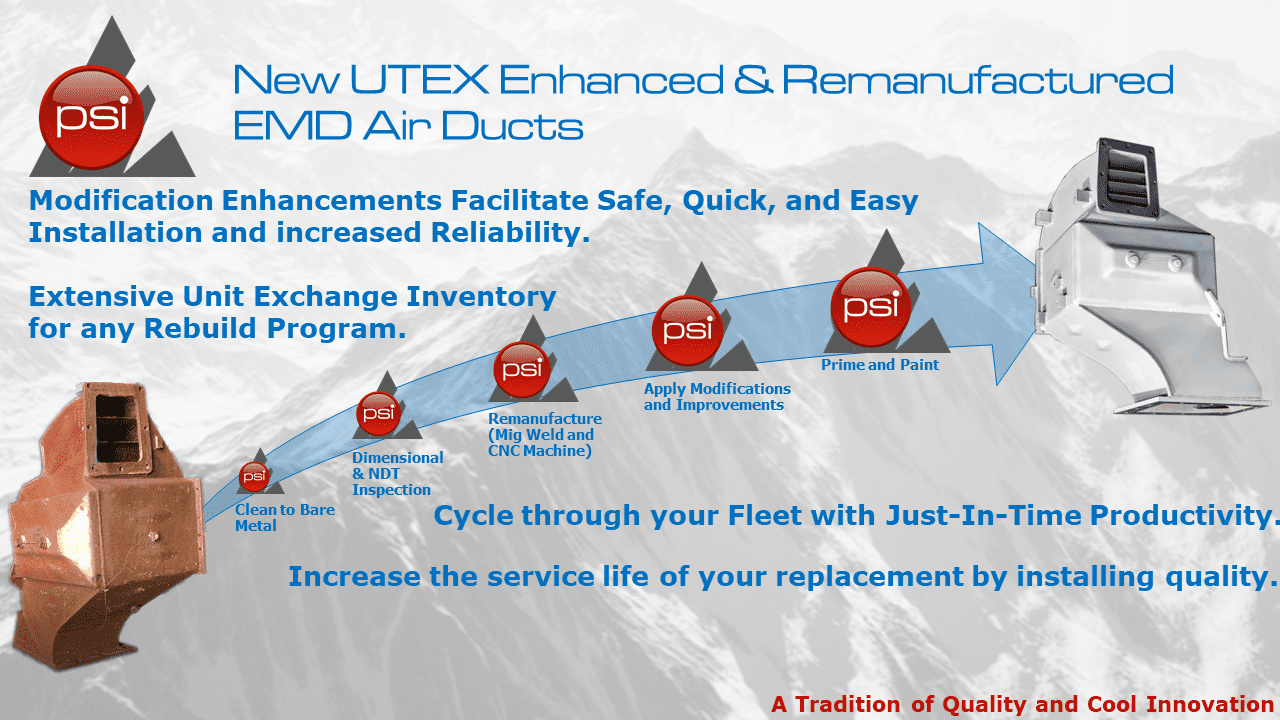 psi

New UTEX Enhanced & Remanufactured EMD Air Ducts

Modification Enhancements Facilitate Safe, Quick, and Easy Installation and increased Reliability.

Extensive Unit Exchange Inventory for any Rebuild Program.

psi
Clean to Bare Metal

psi
Dimensional & NDT Inspection

psi
Remanufacture (Mig Weld and CNC Machine)

psi
Apply Modifications and Improvements

psi
Prime and Paint

Cycle through your Fleet with Just-In-Time Productivity.

Increase the service life of your replacement by installing quality.

A Tradition of Quality and Cool Innovation